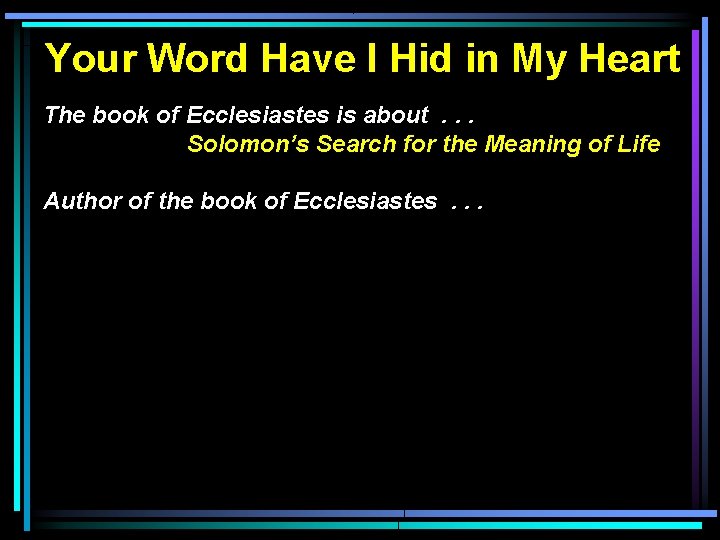 Your Word Have I Hid in My Heart

The book of Ecclesiastes is about . . .
Solomon's Search for the Meaning of Life

Author of the book of Ecclesiastes . . .